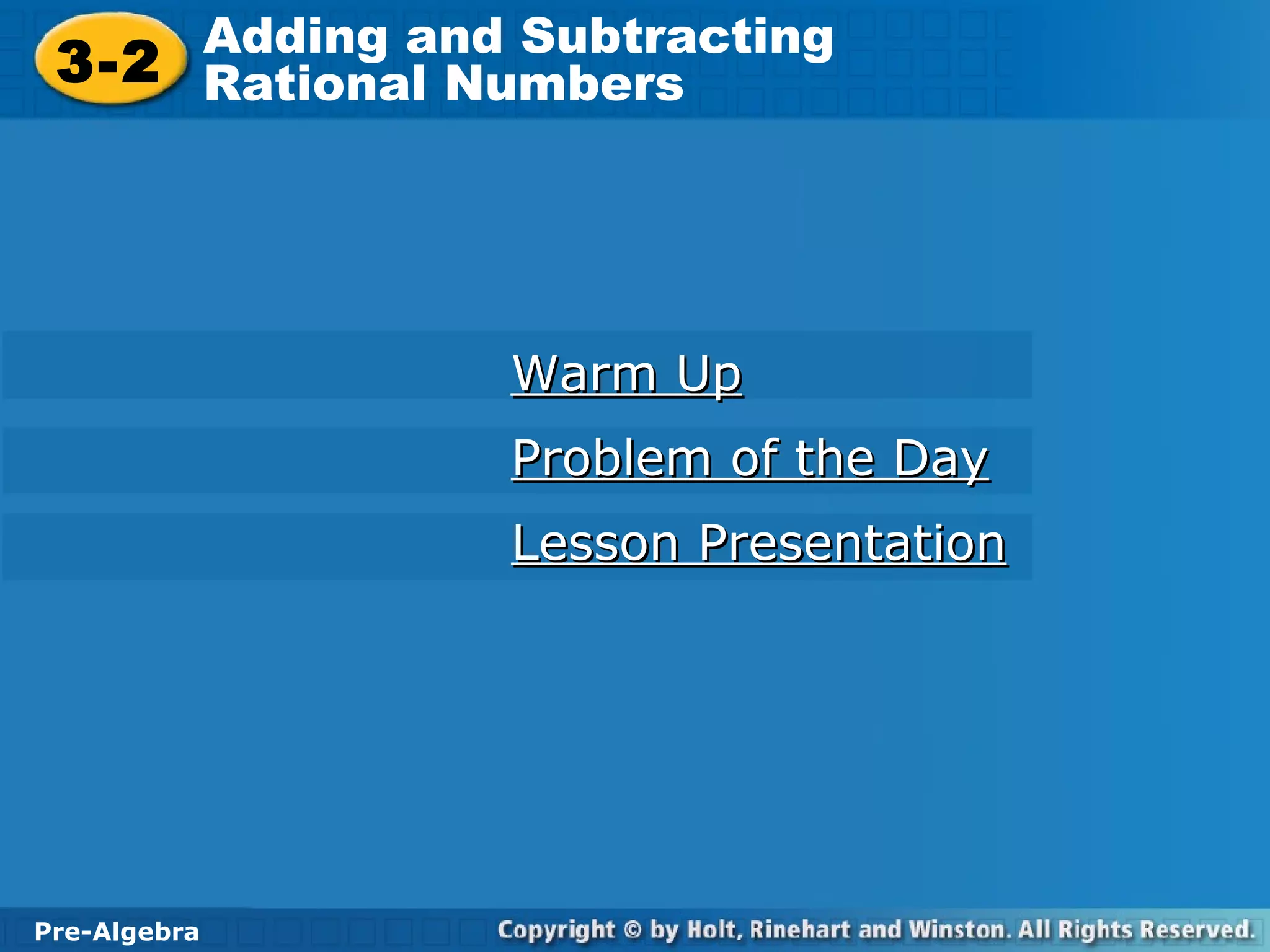 3-2 Adding and Subtracting Rational Numbers

Warm Up

Problem of the Day

Lesson Presentation

Pre-Algebra

Copyright © by Holt, Rinehart and Winston. All Rights Reserved.